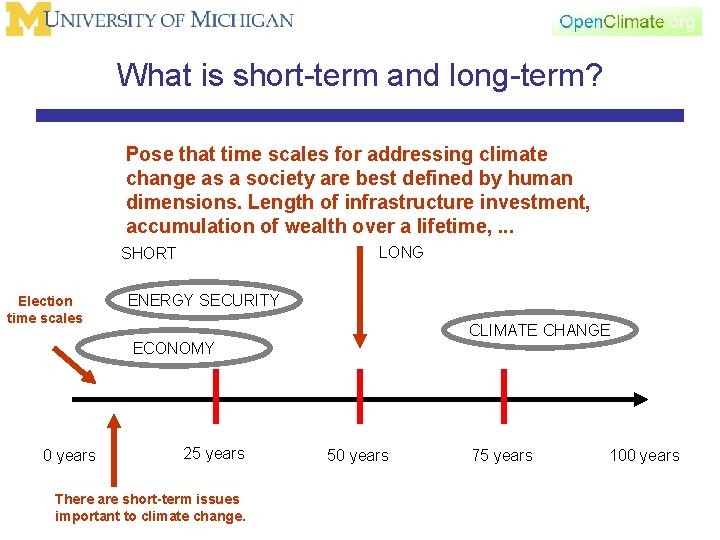 UNIVERSITY OF MICHIGAN

OpenClimate.org

What is short-term and long-term?

Pose that time scales for addressing climate change as a society are best defined by human dimensions. Length of infrastructure investment, accumulation of wealth over a lifetime, ...

SHORT

LONG

Election time scales

ENERGY SECURITY

ECONOMY

CLIMATE CHANGE

0 years

25 years

50 years

75 years

100 years

There are short-term issues important to climate change.